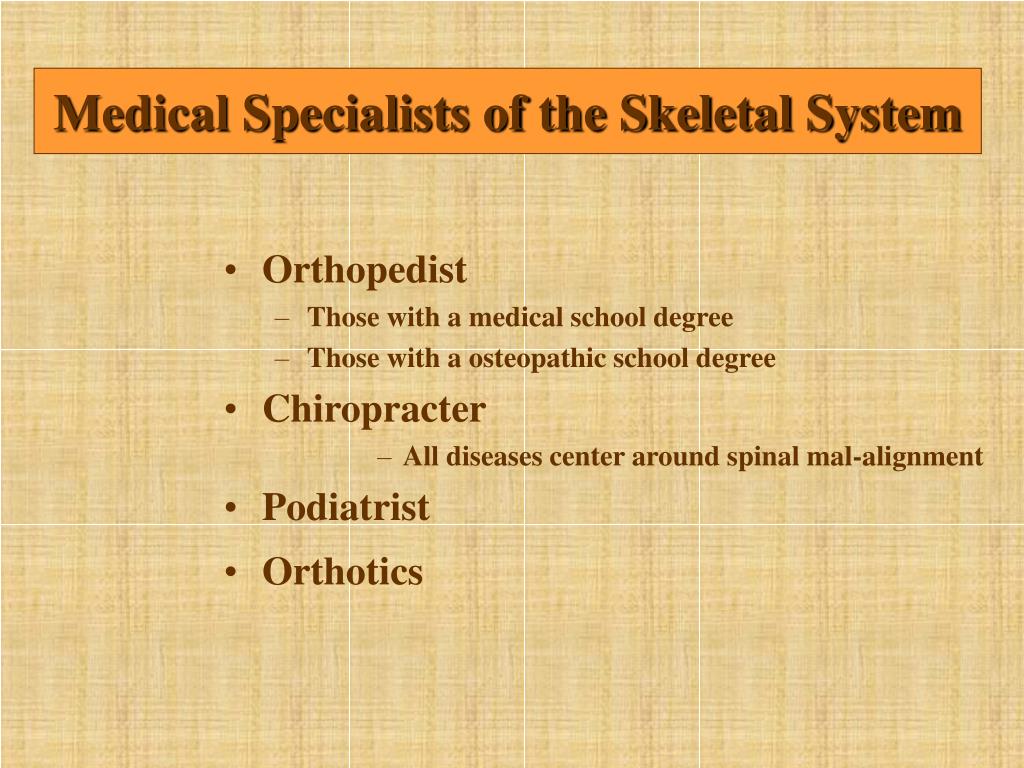 Medical Specialists of the Skeletal System

• Orthopedist
– Those with a medical school degree
– Those with a osteopathic school degree
• Chiropracter
– All diseases center around spinal mal-alignment
• Podiatrist
• Orthotics